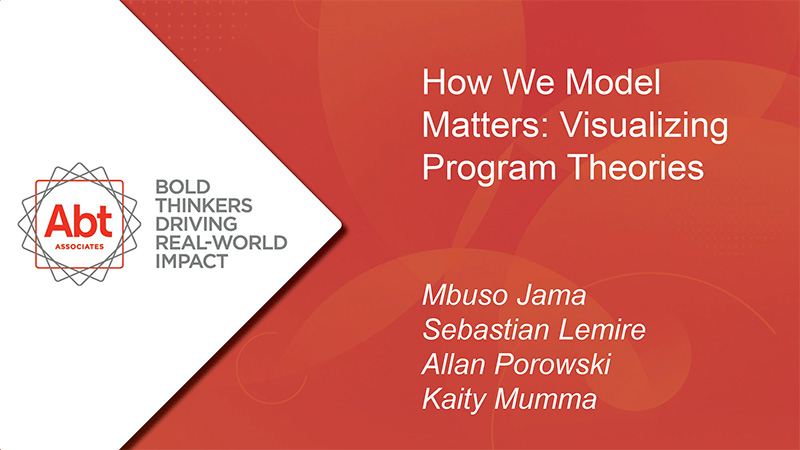 Abt
ASSOCIATES

BOLD THINKERS DRIVING REAL-WORLD IMPACT

How We Model Matters: Visualizing Program Theories

Mbuso Jama
Sebastian Lemire
Allan Porowski
Kaity Mumma